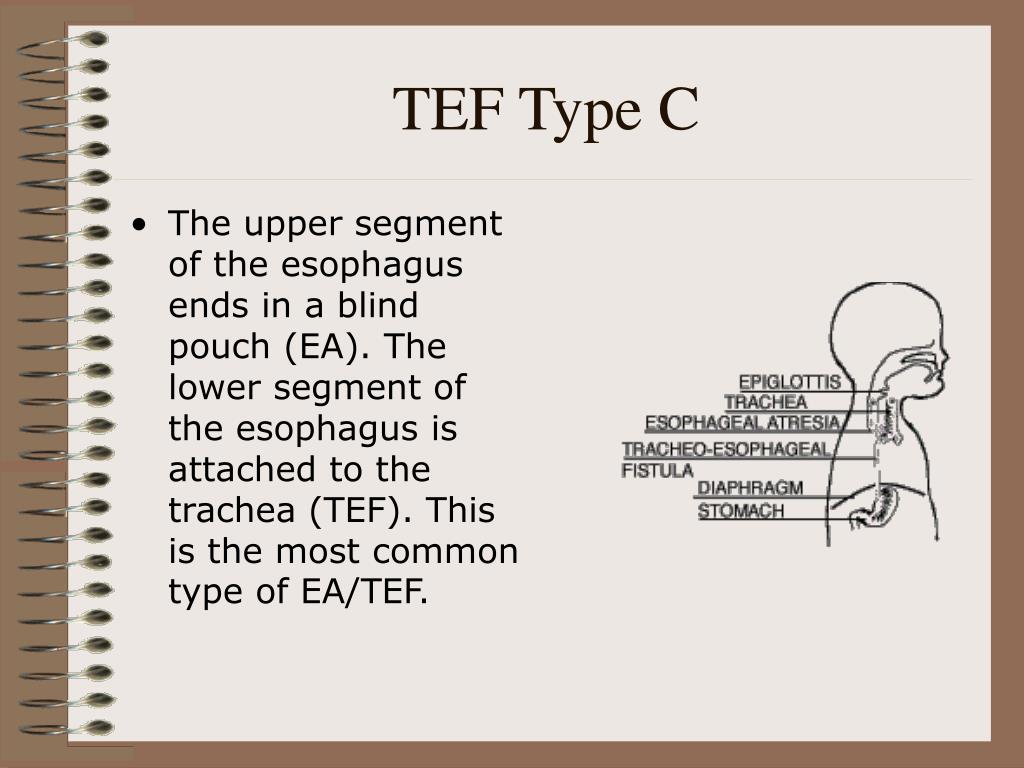 TEF Type C

• The upper segment of the esophagus ends in a blind pouch (EA). The lower segment of the esophagus is attached to the trachea (TEF). This is the most common type of EA/TEF.

EPIGLOTTIS
TRACHEA
ESOPHAGEAL ATRESIA
TRACHEO-ESOPHAGEAL FISTULA
DIAPHRAGM
STOMACH